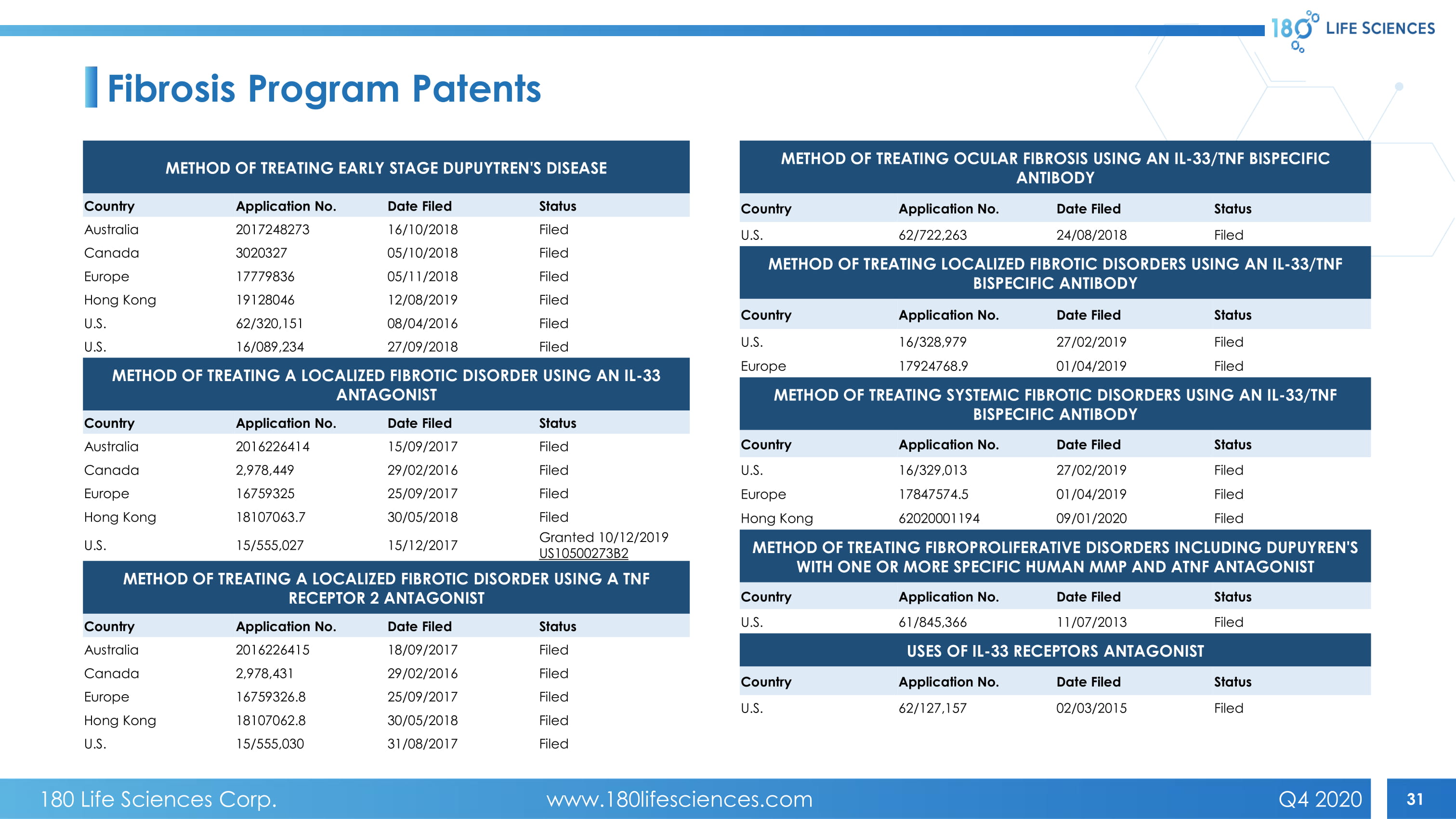 180 LIFE SCIENCES

Fibrosis Program Patents

METHOD OF TREATING EARLY STAGE DUPUYTREN'S DISEASE

| Country | Application No. | Date Filed | Status |
|---|---|---|---|
| Australia | 2017248273 | 16/10/2018 | Filed |
| Canada | 3020327 | 05/10/2018 | Filed |
| Europe | 17779836 | 05/11/2018 | Filed |
| Hong Kong | 19128046 | 12/08/2019 | Filed |
| U.S. | 62/320,151 | 08/04/2016 | Filed |
| U.S. | 16/089,234 | 27/09/2018 | Filed |

METHOD OF TREATING A LOCALIZED FIBROTIC DISORDER USING AN IL-33 ANTAGONIST

| Country | Application No. | Date Filed | Status |
|---|---|---|---|
| Australia | 2016226414 | 15/09/2017 | Filed |
| Canada | 2,978,449 | 29/02/2016 | Filed |
| Europe | 16759325 | 25/09/2017 | Filed |
| Hong Kong | 18107063.7 | 30/05/2018 | Filed |
| U.S. | 15/555,027 | 15/12/2017 | Granted 10/12/2019 US10500273B2 |

METHOD OF TREATING A LOCALIZED FIBROTIC DISORDER USING A TNF RECEPTOR 2 ANTAGONIST

| Country | Application No. | Date Filed | Status |
|---|---|---|---|
| Australia | 2016226415 | 18/09/2017 | Filed |
| Canada | 2,978,431 | 29/02/2016 | Filed |
| Europe | 16759326.8 | 25/09/2017 | Filed |
| Hong Kong | 18107062.8 | 30/05/2018 | Filed |
| U.S. | 15/555,030 | 31/08/2017 | Filed |

METHOD OF TREATING OCULAR FIBROSIS USING AN IL-33/TNF BISPECIFIC ANTIBODY

| Country | Application No. | Date Filed | Status |
|---|---|---|---|
| U.S. | 62/722,263 | 24/08/2018 | Filed |

METHOD OF TREATING LOCALIZED FIBROTIC DISORDERS USING AN IL-33/TNF BISPECIFIC ANTIBODY

| Country | Application No. | Date Filed | Status |
|---|---|---|---|
| U.S. | 16/328,979 | 27/02/2019 | Filed |
| Europe | 17924768.9 | 01/04/2019 | Filed |

METHOD OF TREATING SYSTEMIC FIBROTIC DISORDERS USING AN IL-33/TNF BISPECIFIC ANTIBODY

| Country | Application No. | Date Filed | Status |
|---|---|---|---|
| U.S. | 16/329,013 | 27/02/2019 | Filed |
| Europe | 17847574.5 | 01/04/2019 | Filed |
| Hong Kong | 62020001194 | 09/01/2020 | Filed |

METHOD OF TREATING FIBROPROLIFERATIVE DISORDERS INCLUDING DUPUYREN'S WITH ONE OR MORE SPECIFIC HUMAN MMP AND ATNF ANTAGONIST

| Country | Application No. | Date Filed | Status |
|---|---|---|---|
| U.S. | 61/845,366 | 11/07/2013 | Filed |

USES OF IL-33 RECEPTORS ANTAGONIST

| Country | Application No. | Date Filed | Status |
|---|---|---|---|
| U.S. | 62/127,157 | 02/03/2015 | Filed |

180 Life Sciences Corp. www.180lifesciences.com Q4 2020 31